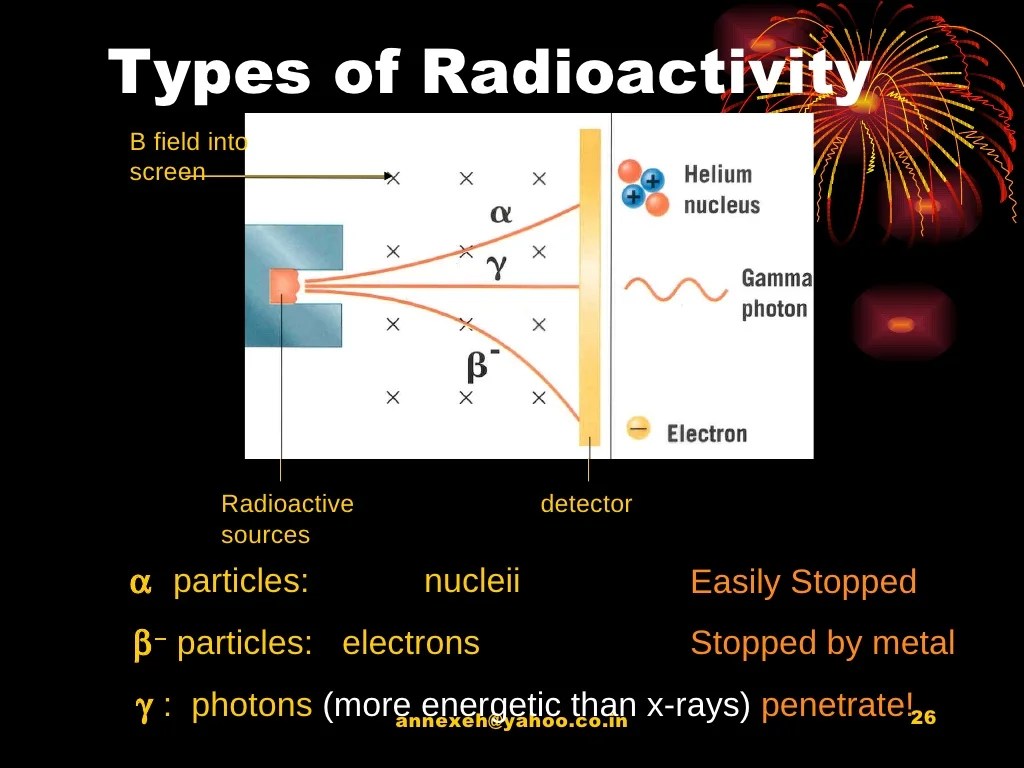 Types of Radioactivity

B field into screen

$\alpha$

$\gamma$

$\beta^-$

Helium nucleus

Gamma photon

Electron

Radioactive sources

detector

$\alpha$ particles: nucleii Easily Stopped

$\beta^-$ particles: electrons Stopped by metal

$\gamma$ : photons (more energetic than x-rays) penetrate!

annexeh@yahoo.co.in

26